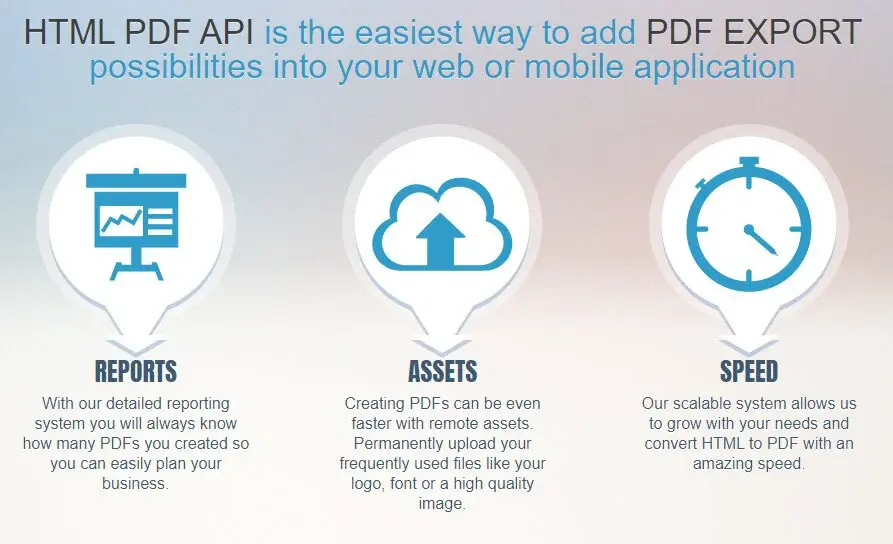 HTML PDF API is the easiest way to add PDF EXPORT possibilities into your web or mobile application

REPORTS

With our detailed reporting system you will always know how many PDFs you created so you can easily plan your business.

ASSETS

Creating PDFs can be even faster with remote assets. Permanently upload your frequently used files like your logo, font or a high quality image.

SPEED

Our scalable system allows us to grow with your needs and convert HTML to PDF with an amazing speed.